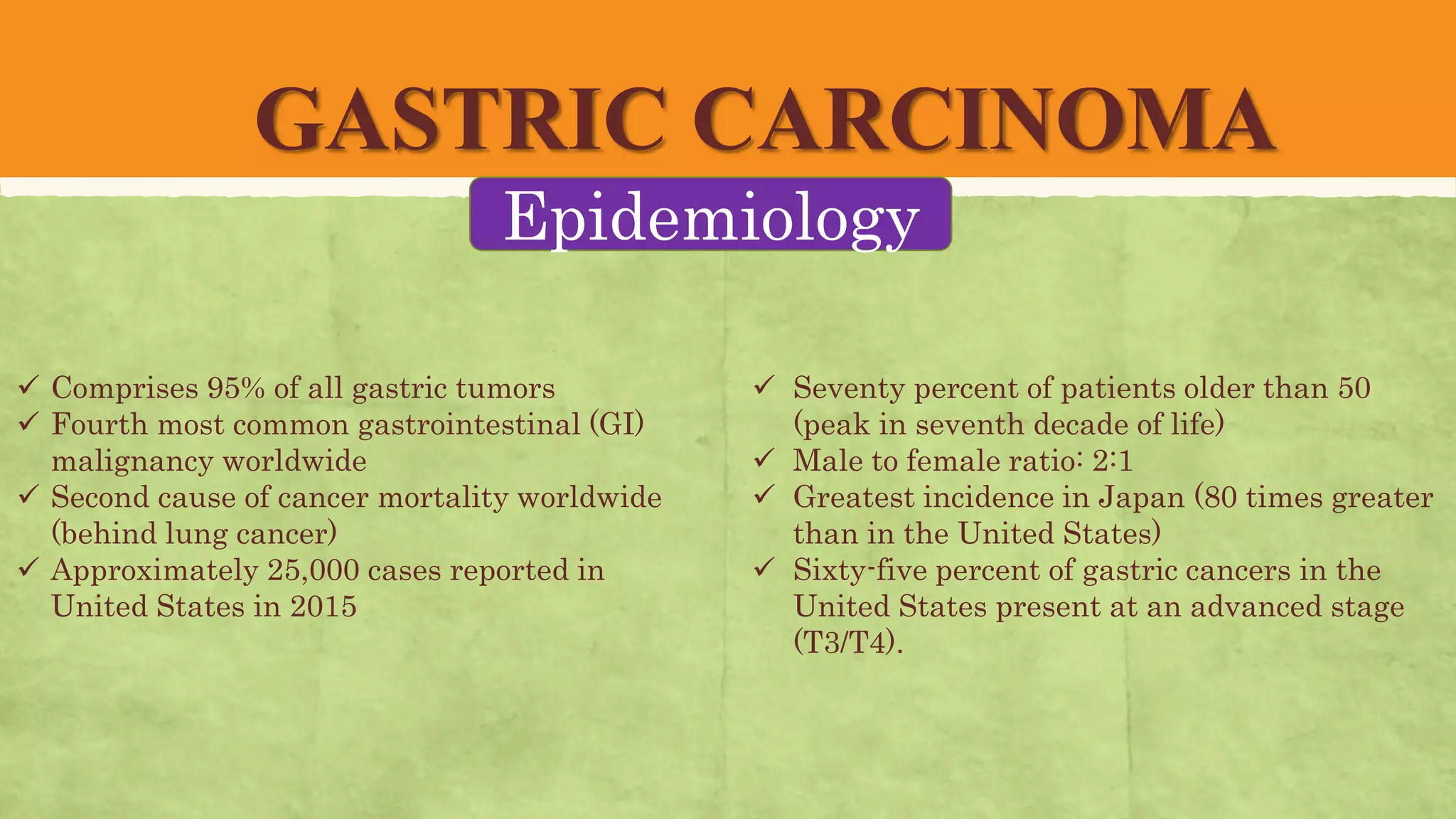 GASTRIC CARCINOMA

Epidemiology

✓ Comprises 95% of all gastric tumors
✓ Fourth most common gastrointestinal (GI) malignancy worldwide
✓ Second cause of cancer mortality worldwide (behind lung cancer)
✓ Approximately 25,000 cases reported in United States in 2015

✓ Seventy percent of patients older than 50 (peak in seventh decade of life)
✓ Male to female ratio: 2:1
✓ Greatest incidence in Japan (80 times greater than in the United States)
✓ Sixty-five percent of gastric cancers in the United States present at an advanced stage (T3/T4).